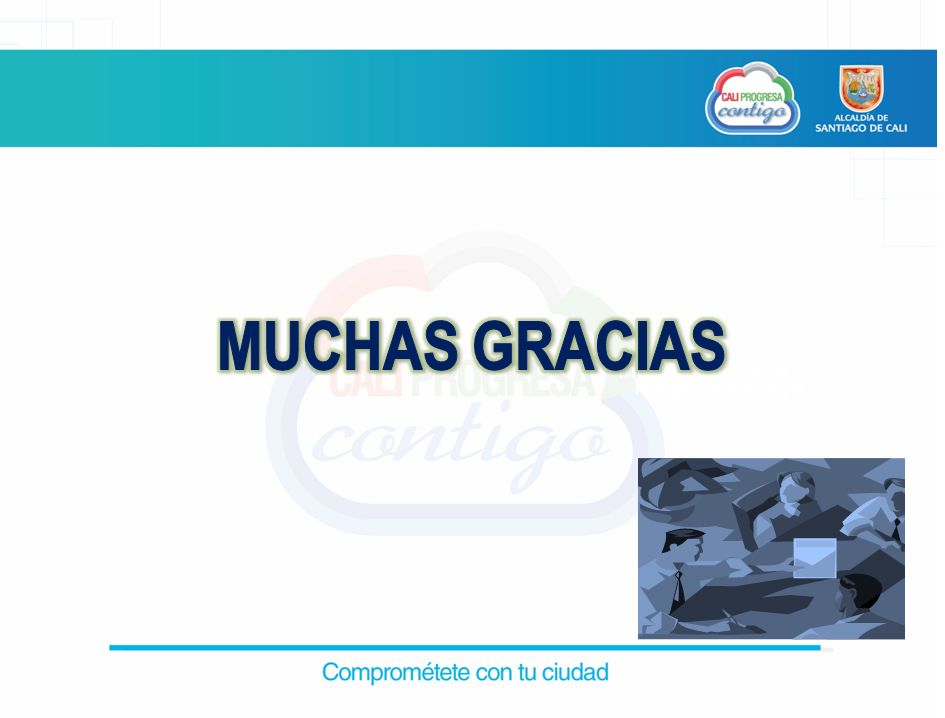 CALI PROGRESA contigo

ALCALDÍA DE SANTIAGO DE CALI

MUCHAS GRACIAS

CALI PROGRESA contigo

Comprométete con tu ciudad